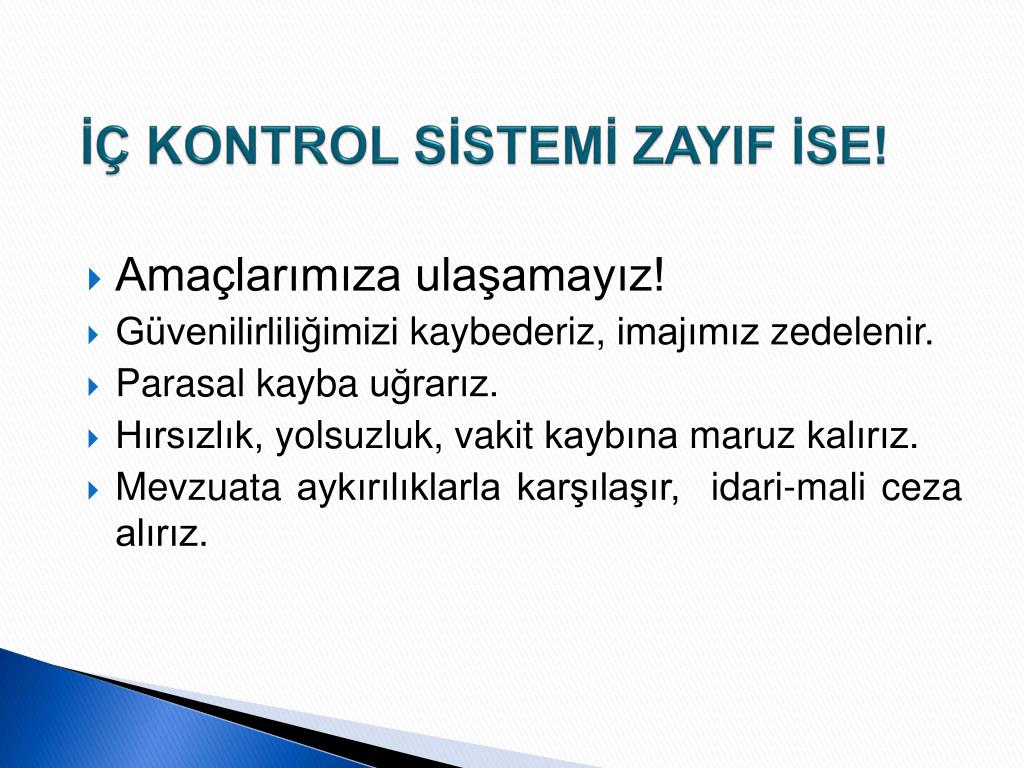 İÇ KONTROL SİSTEMİ ZAYIF İSE!

Amaçlarımıza ulaşamayız!
Güvenilirliliğimizi kaybederiz, imajımız zedelenir.
Parasal kayba uğrarız.
Hırsızlık, yolsuzluk, vakit kaybına maruz kalırız.
Mevzuata aykırılıklarla karşılaşır, idari-mali ceza alırız.